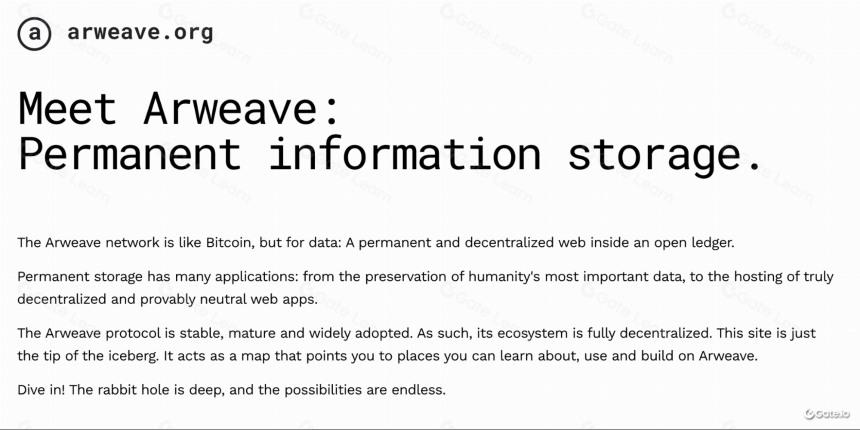 a arweave.org

Meet Arweave:
Permanent information storage.

The Arweave network is like Bitcoin, but for data: A permanent and decentralized web inside an open ledger.

Permanent storage has many applications: from the preservation of humanity's most important data, to the hosting of truly decentralized and provably neutral web apps.

The Arweave protocol is stable, mature and widely adopted. As such, its ecosystem is fully decentralized. This site is just the tip of the iceberg. It acts as a map that points you to places you can learn about, use and build on Arweave.

Dive in! The rabbit hole is deep, and the possibilities are endless.

Gate Learn

Gate.io